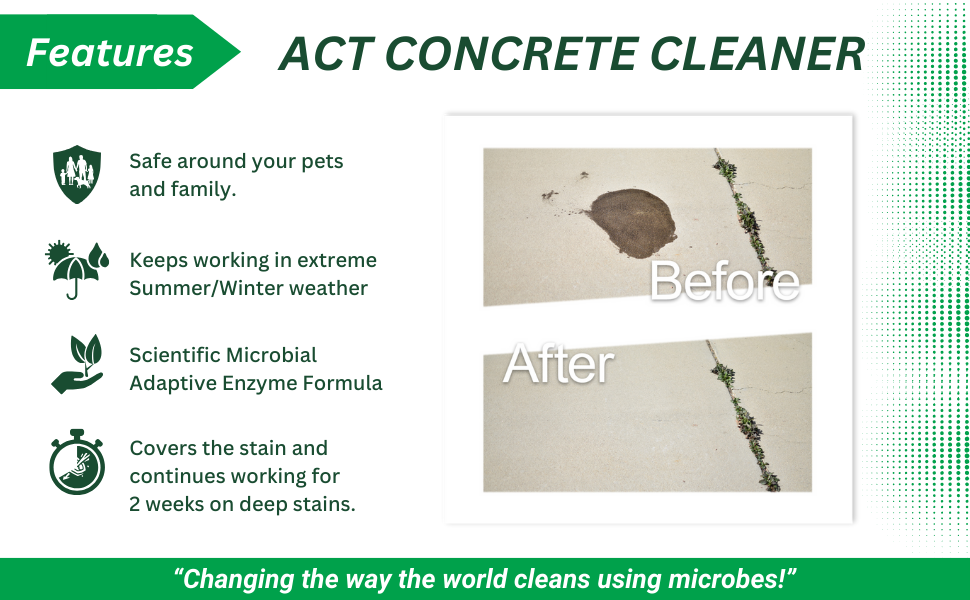 Features

ACT CONCRETE CLEANER

Safe around your pets and family.

Keeps working in extreme Summer/Winter weather

Scientific Microbial Adaptive Enzyme Formula

Covers the stain and continues working for 2 weeks on deep stains.

Before

After

"Changing the way the world cleans using microbes!"